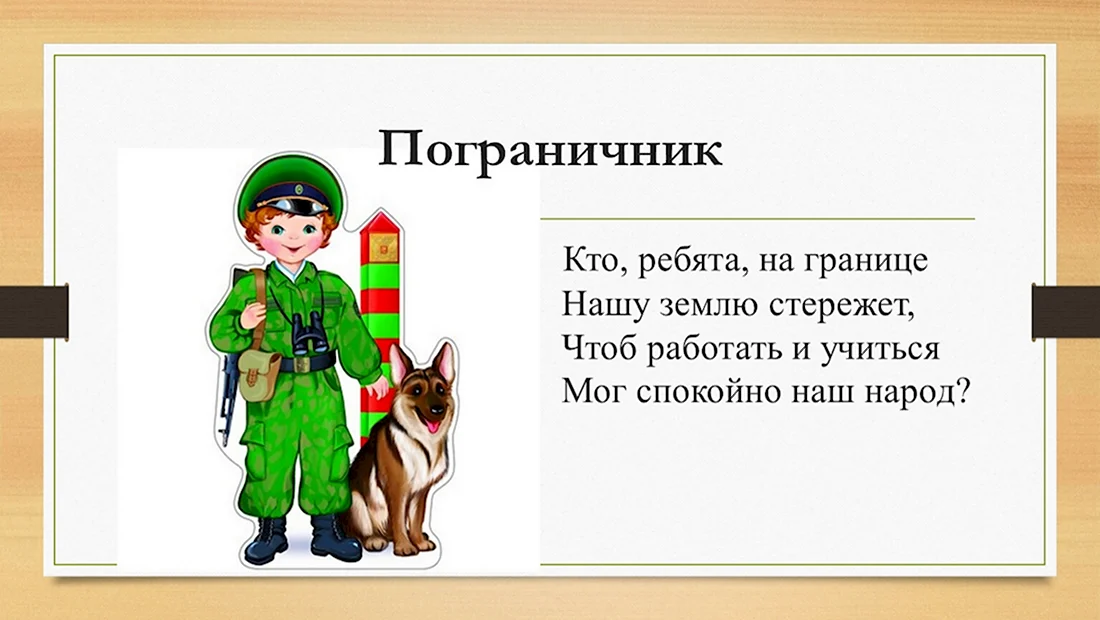 Пограничник

Кто, ребята, на границе
Нашу землю стережет,
Чтоб работать и учиться
Мог спокойно наш народ?